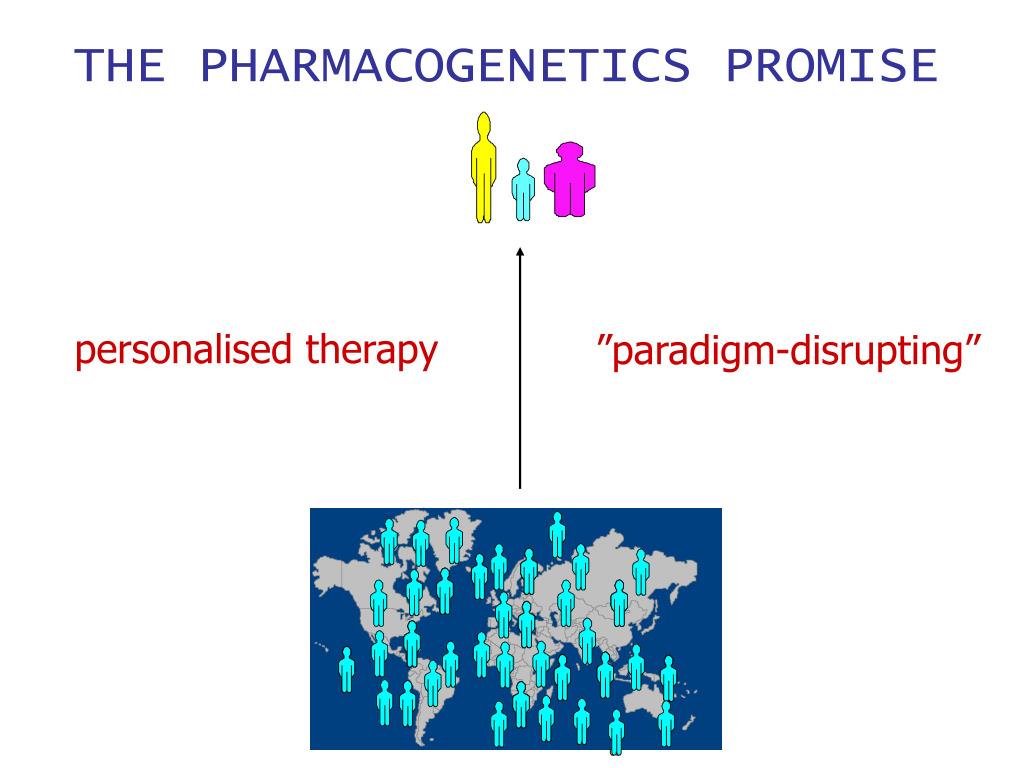 THE PHARMACOGENETICS PROMISE

personalised therapy

”paradigm-disrupting”